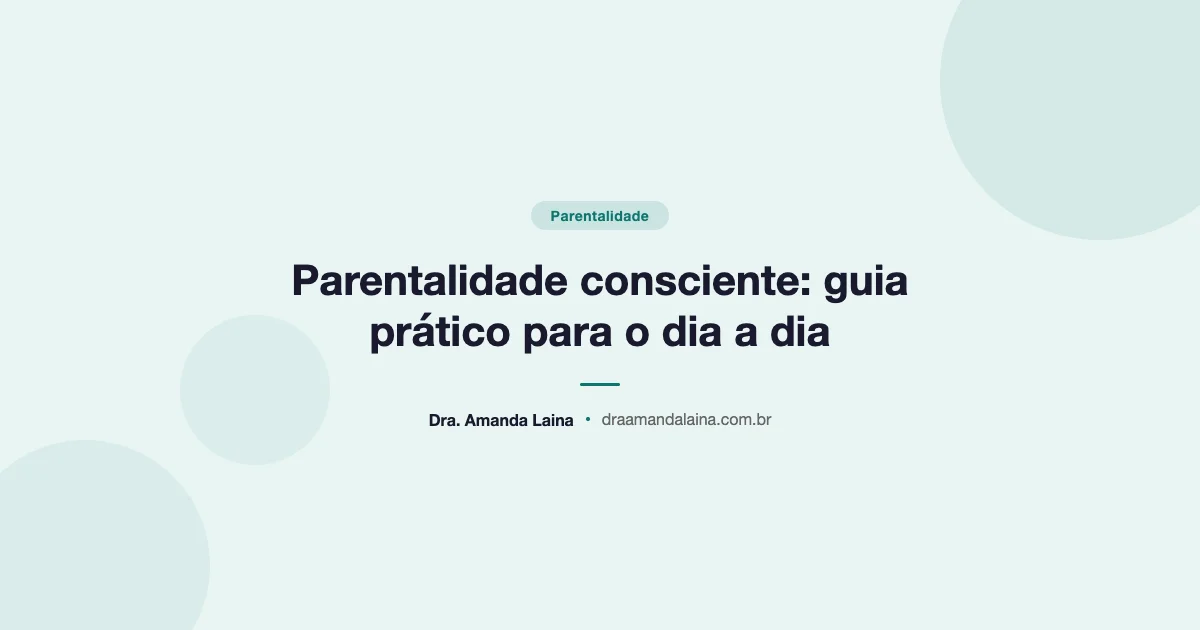 Parentalidade

Parentalidade consciente: guia prático para o dia a dia

Dra. Amanda Laina • draamandalaina.com.br